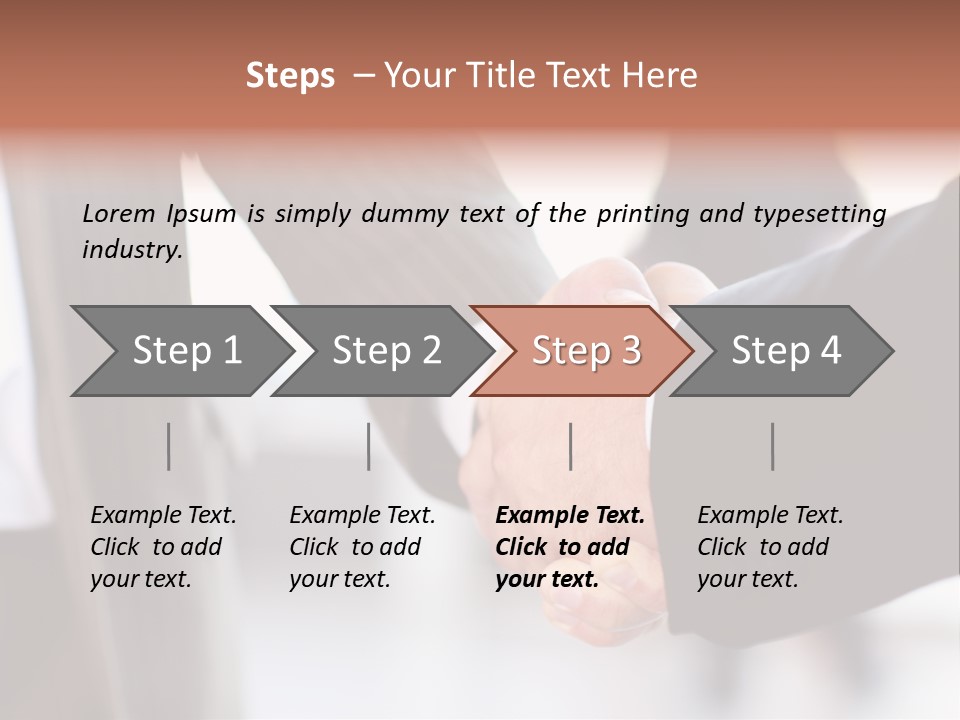 Steps – Your Title Text Here

Lorem Ipsum is simply dummy text of the printing and typesetting industry.

Step 1

Step 2

Step 3

Step 4

Example Text. Click to add your text.

Example Text. Click to add your text.

Example Text. Click to add your text.

Example Text. Click to add your text.